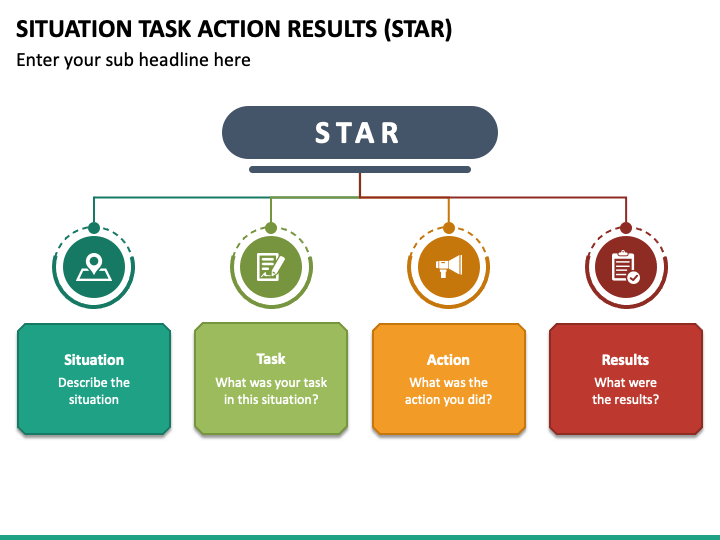 SITUATION TASK ACTION RESULTS (STAR)
Enter your sub headline here

STAR

Situation
Describe the situation

Task
What was your task in this situation?

Action
What was the action you did?

Results
What were the results?